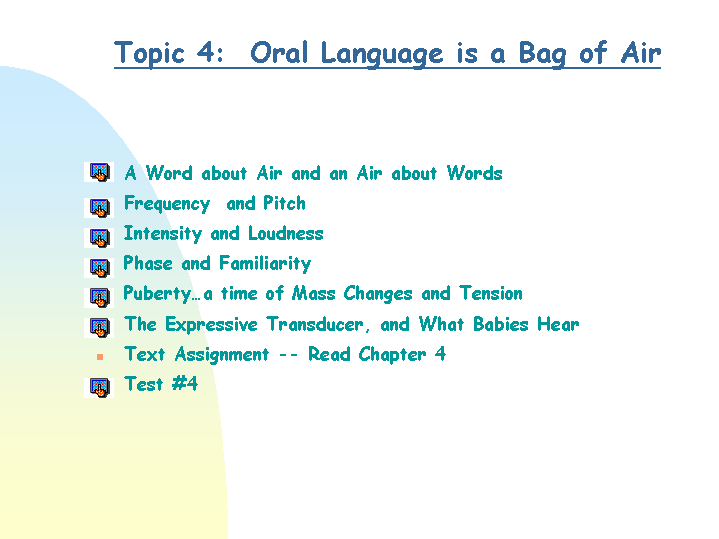 Topic 4: Oral Language is a Bag of Air

A Word about Air and an Air about Words
Frequency and Pitch
Intensity and Loudness
Phase and Familiarity
Puberty…a time of Mass Changes and Tension
The Expressive Transducer, and What Babies Hear
Text Assignment -- Read Chapter 4
Test #4